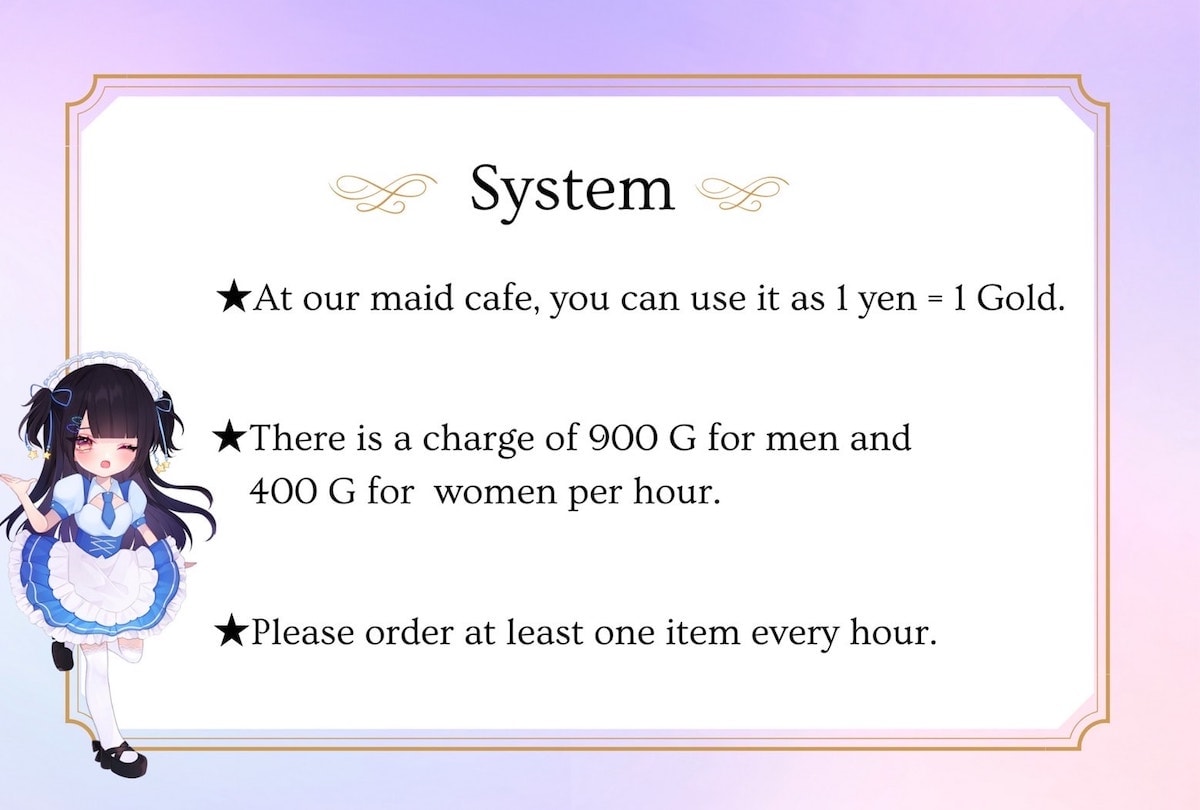 System

★At our maid cafe, you can use it as 1 yen = 1 Gold.

★There is a charge of 900 G for men and 400 G for women per hour.

★Please order at least one item every hour.